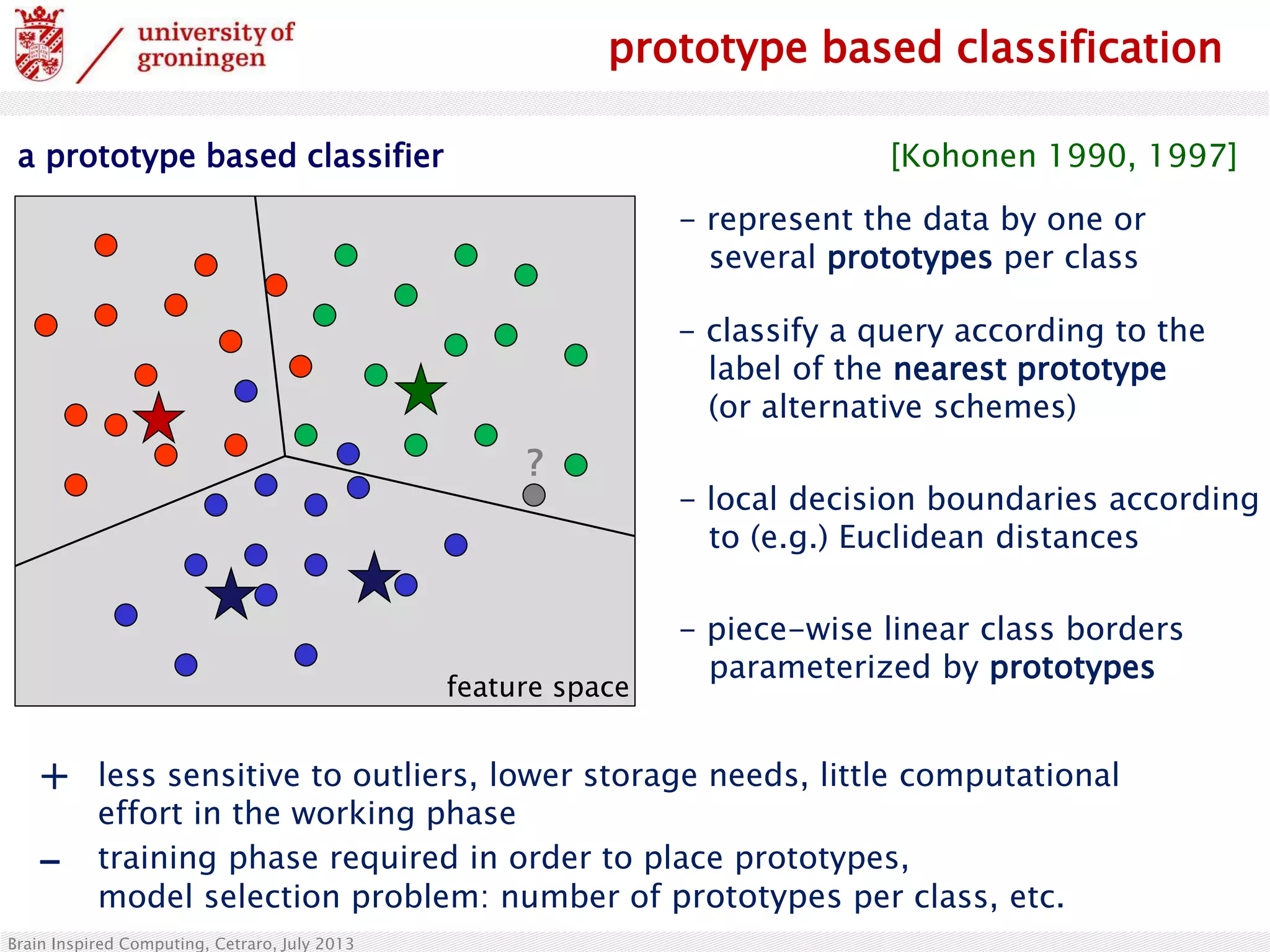 university of groningen

prototype based classification

a prototype based classifier

[Kohonen 1990, 1997]

?

feature space

– represent the data by one or several prototypes per class

– classify a query according to the label of the nearest prototype (or alternative schemes)

– local decision boundaries according to (e.g.) Euclidean distances

– piece-wise linear class borders parameterized by prototypes

+ less sensitive to outliers, lower storage needs, little computational effort in the working phase

– training phase required in order to place prototypes, model selection problem: number of prototypes per class, etc.

Brain Inspired Computing, Cetraro, July 2013